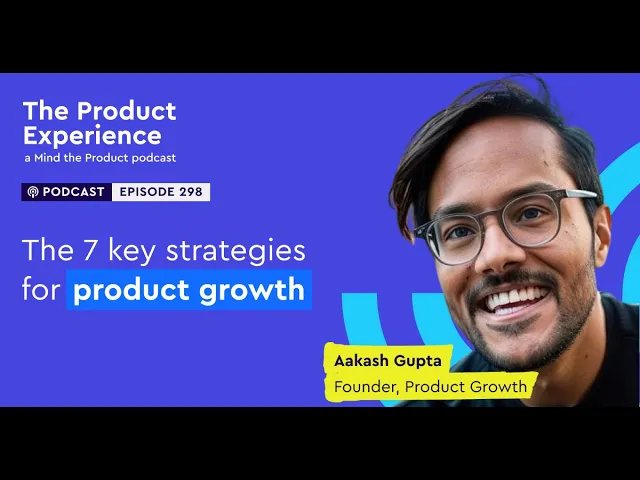 The Product Experience
a Mind the Product podcast

PODCAST EPISODE 298

The 7 key strategies for product growth

Aakash Gupta
Founder, Product Growth